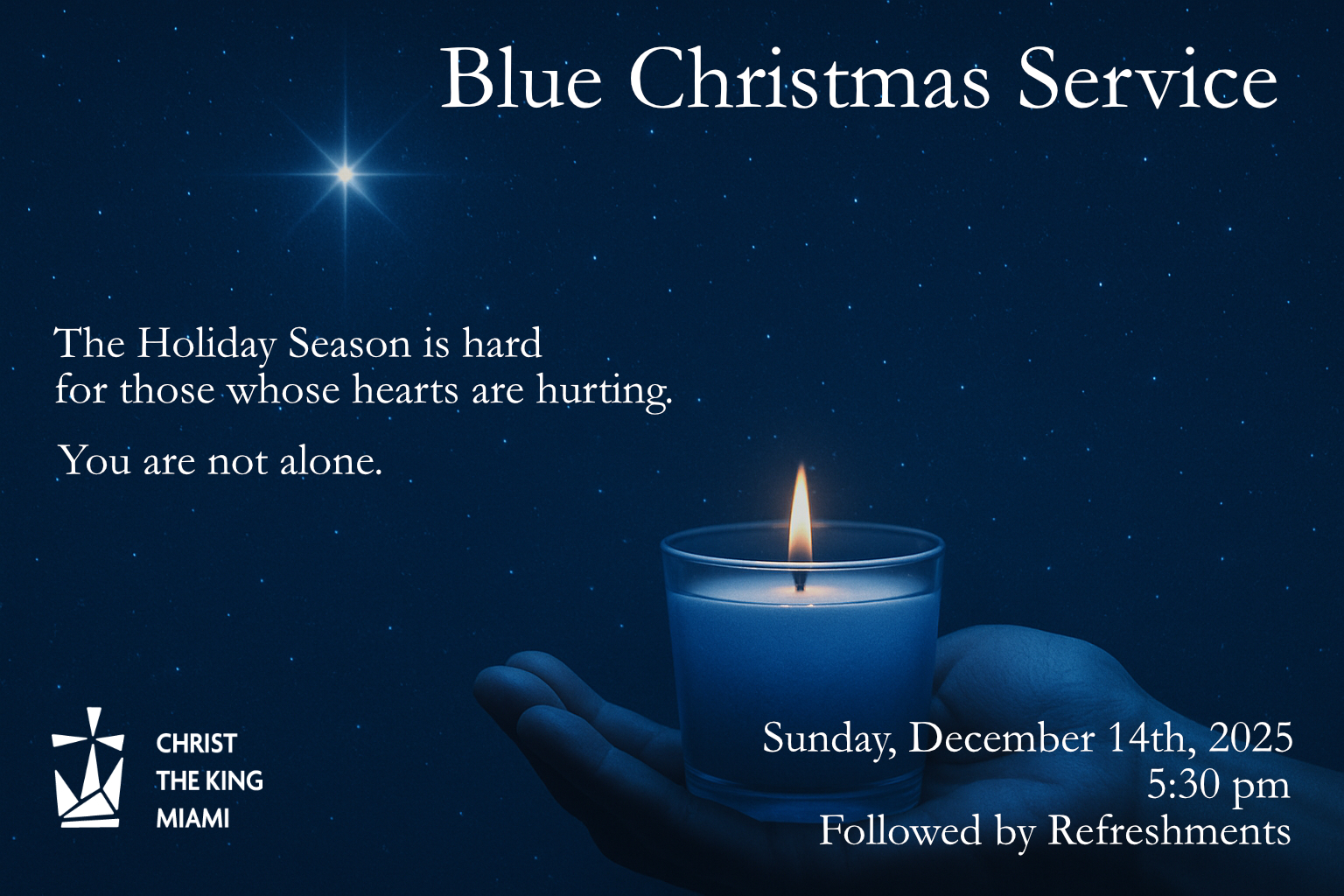 Blue Christmas Service

The Holiday Season is hard for those whose hearts are hurting.

You are not alone.

CHRIST
THE KING
MIAMI

Sunday, December 14th, 2025
5:30 pm
Followed by Refreshments